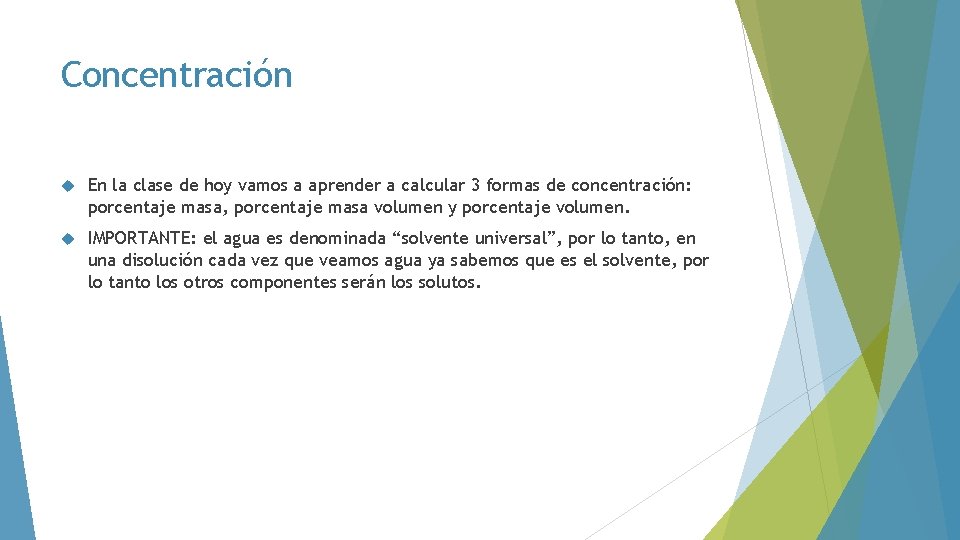 Concentración

En la clase de hoy vamos a aprender a calcular 3 formas de concentración: porcentaje masa, porcentaje masa volumen y porcentaje volumen.

IMPORTANTE: el agua es denominada “solvente universal”, por lo tanto, en una disolución cada vez que veamos agua ya sabemos que es el solvente, por lo tanto los otros componentes serán los solutos.